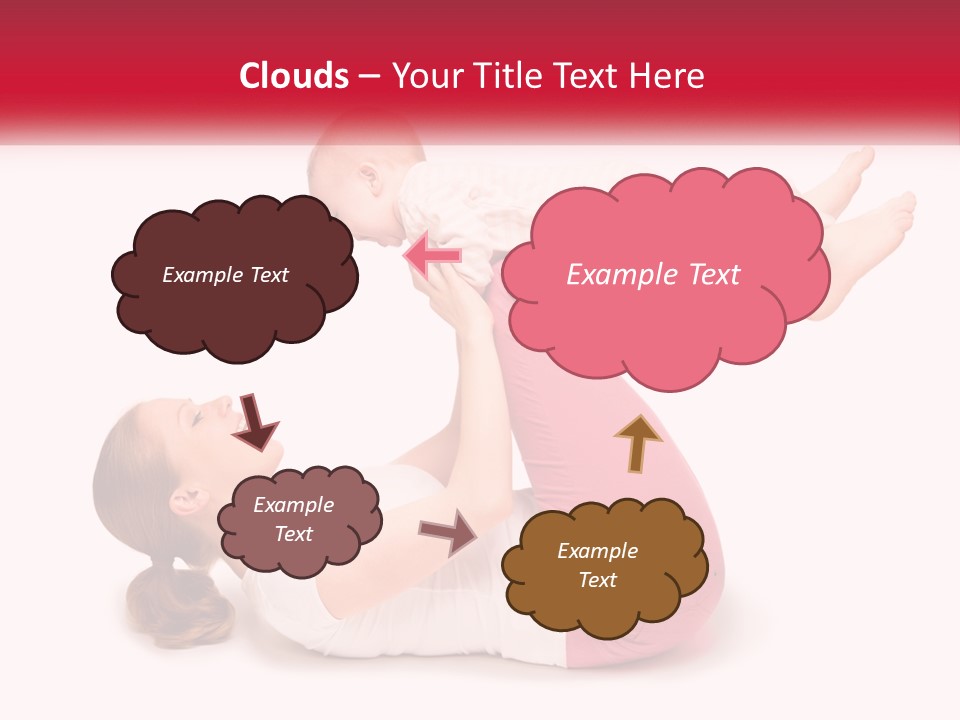 Clouds – Your Title Text Here

Example Text

Example Text

Example Text

Example Text